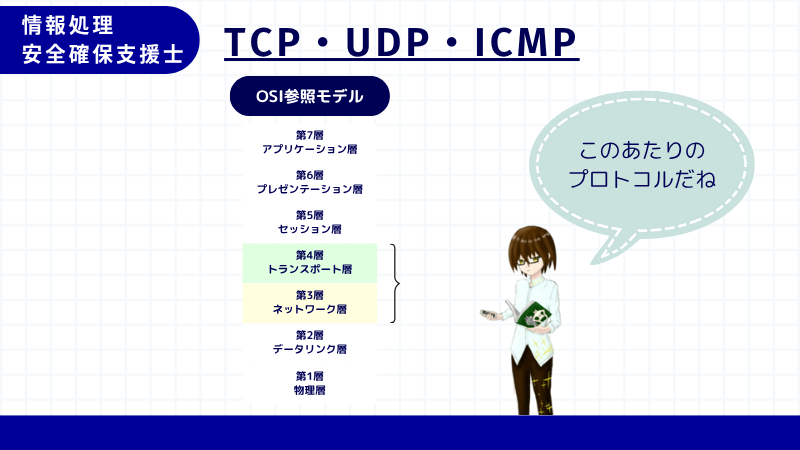 情報処理
安全確保支援士

TCP・UDP・ICMP

OSI参照モデル

第7層
アプリケーション層

第6層
プレゼンテーション層

第5層
セッション層

第4層
トランスポート層

第3層
ネットワーク層

第2層
データリンク層

第1層
物理層

このあたりの
プロトコルだね